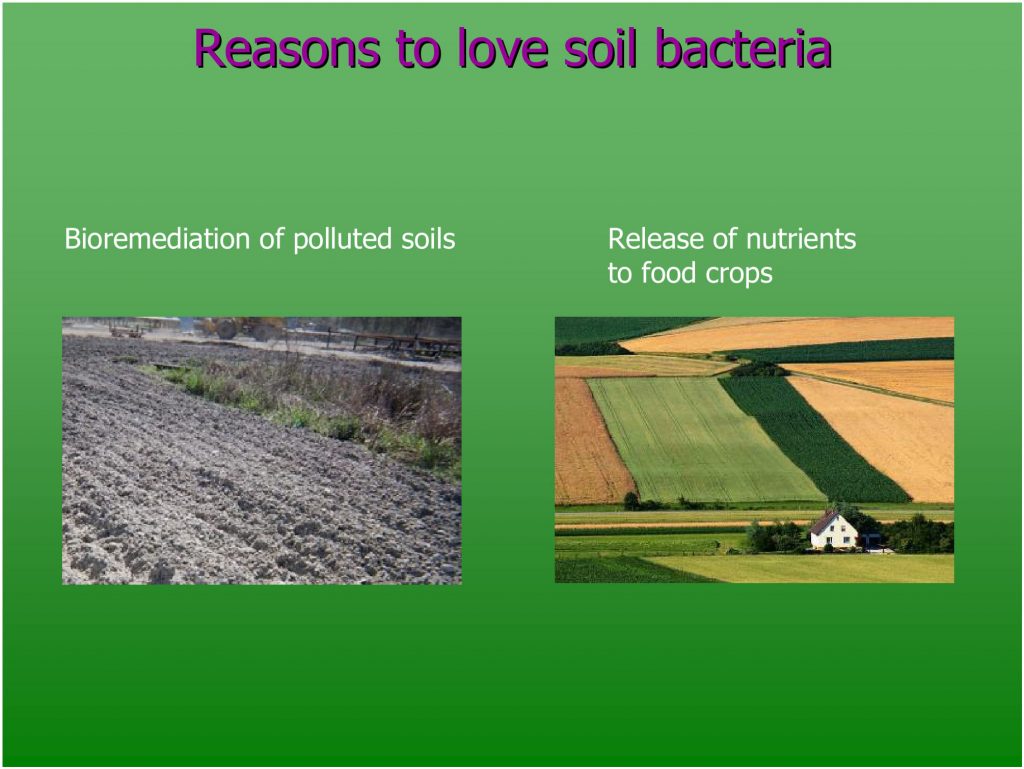 Reasons to love soil bacteria

Bioremediation of polluted soils

Release of nutrients to food crops